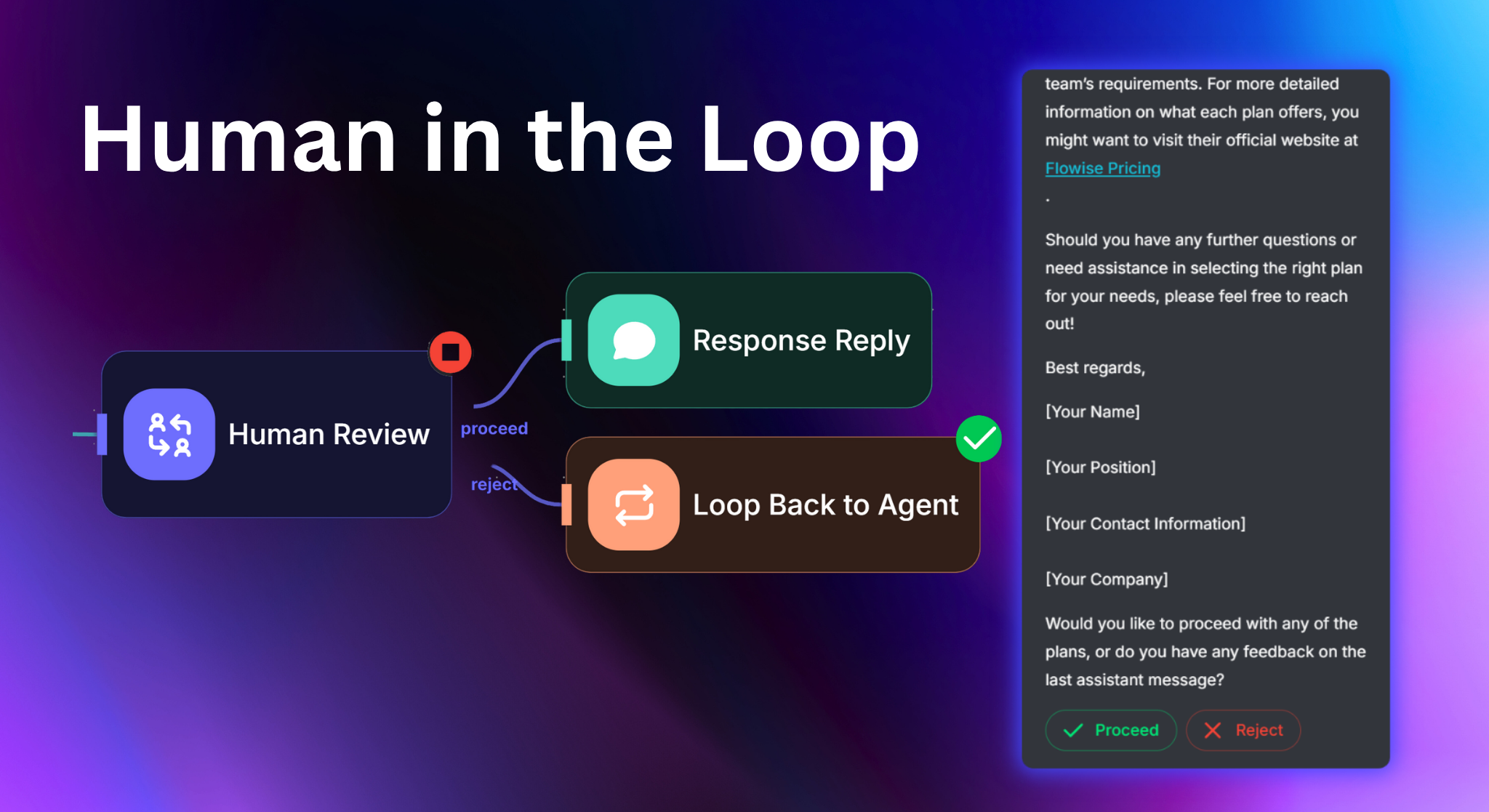 Human in the Loop

Human Review

proceed

reject

Response Reply

Loop Back to Agent

team's requirements. For more detailed information on what each plan offers, you might want to visit their official website at Flowise Pricing

.

Should you have any further questions or need assistance in selecting the right plan for your needs, please feel free to reach out!

Best regards,

[Your Name]

[Your Position]

[Your Contact Information]

[Your Company]

Would you like to proceed with any of the plans, or do you have any feedback on the last assistant message?

Proceed

Reject